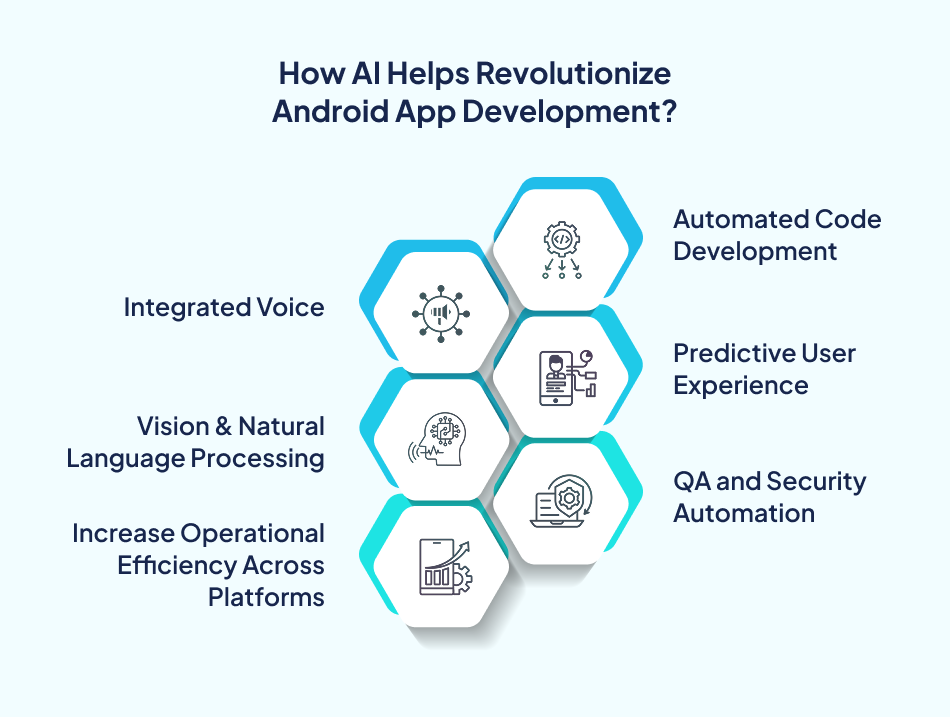 How AI Helps Revolutionize Android App Development?

Automated Code Development

Integrated Voice

Predictive User Experience

Vision & Natural Language Processing

QA and Security Automation

Increase Operational Efficiency Across Platforms